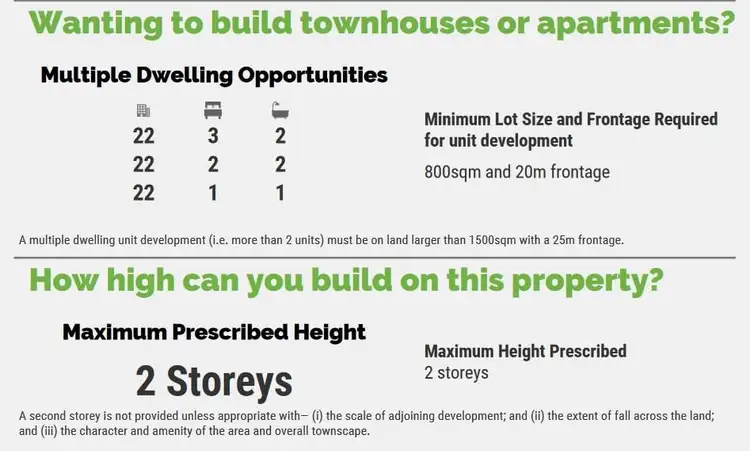 Wanting to build townhouses or apartments?

Multiple Dwelling Opportunities

| | | |
|---|---|---|
| 22 | 3 | 2 |
| 22 | 2 | 2 |
| 22 | 1 | 1 |

Minimum Lot Size and Frontage Required for unit development

800sqm and 20m frontage

A multiple dwelling unit development (i.e. more than 2 units) must be on land larger than 1500sqm with a 25m frontage.

How high can you build on this property?

Maximum Prescribed Height

2 Storeys

Maximum Height Prescribed
2 storeys

A second storey is not provided unless appropriate with– (i) the scale of adjoining development; and (ii) the extent of fall across the land; and (iii) the character and amenity of the area and overall townscape.